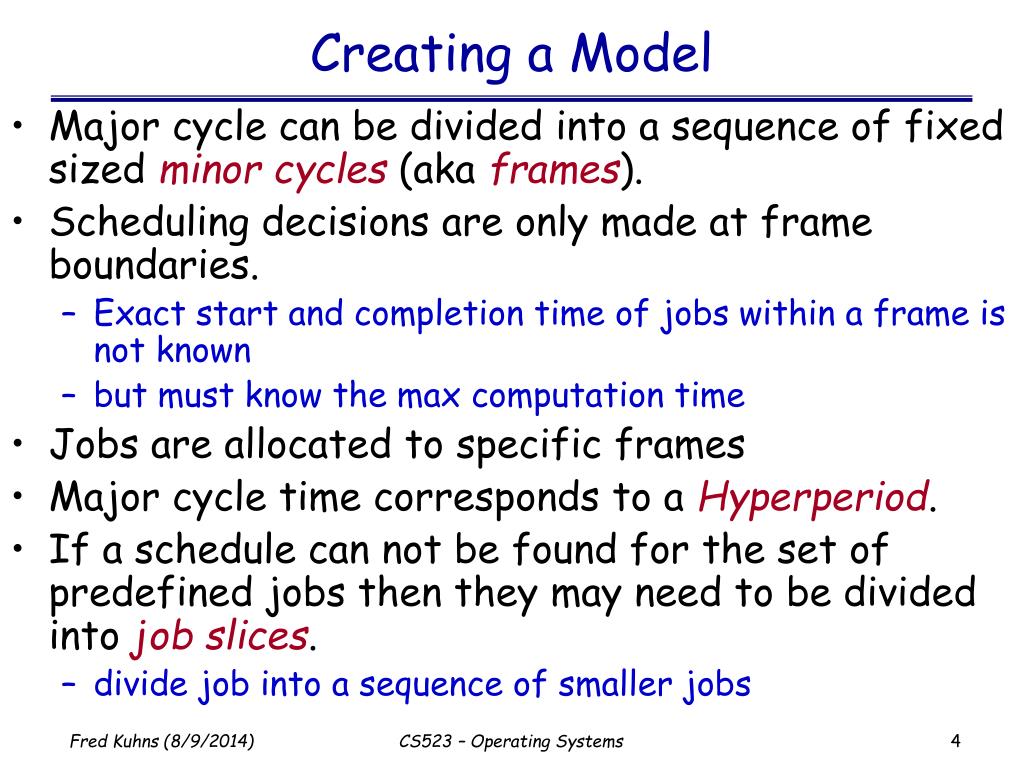 Creating a Model

• Major cycle can be divided into a sequence of fixed sized minor cycles (aka frames).
• Scheduling decisions are only made at frame boundaries.
– Exact start and completion time of jobs within a frame is not known
– but must know the max computation time
• Jobs are allocated to specific frames
• Major cycle time corresponds to a Hyperperiod.
• If a schedule can not be found for the set of predefined jobs then they may need to be divided into job slices.
– divide job into a sequence of smaller jobs

Fred Kuhns (8/9/2014)    CS523 – Operating Systems    4